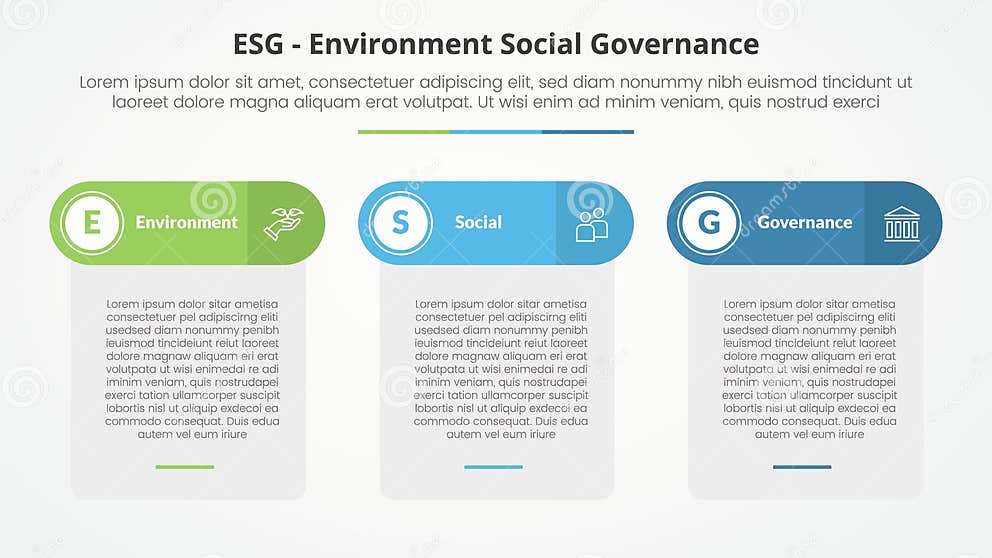 ESG - Environment Social Governance

Lorem ipsum dolor sit amet, consectetuer adipiscing elit, sed diam nonummy nibh euismod tincidunt ut laoreet dolore magna aliquam erat volutpat. Ut wisi enim ad minim veniam, quis nostrud exerci

E Environment

Lorem ipsum dolor sitar ametisa consectetuer pel adipiscirng eliti usedsed diam nonummy penibh ieuismod tincideiunt reiut laoreet dolore magnaw aliquam eri erat volutpata ut wisi enimedai re adi iminim veniam, quis nostrudapei exerci tation ullamcorper suscipit lobortis nisl ut aliquip exdecoi ea commodo consequat. Duis edua autem vel eum iriure

S Social

Lorem ipsum dolor sitar ametisa consectetuer pel adipiscirng eliti usedsed diam nonummy penibh ieuismod tincideiunt reiut laoreet dolore magnaw aliquam eri erat volutpata ut wisi enimedai re adi iminim veniam, quis nostrudapei exerci tation ullamcorper suscipit lobortis nisl ut aliquip exdecoi ea commodo consequat. Duis edua autem vel eum iriure

G Governance

Lorem ipsum dolor sitar ametisa consectetuer pel adipiscirng eliti usedsed diam nonummy penibh ieuismod tincideiunt reiut laoreet dolore magnaw aliquam eri erat volutpata ut wisi enimedai re adi iminim veniam, quis nostrudapei exerci tation ullamcorper suscipit lobortis nisl ut aliquip exdecoi ea commodo consequat. Duis edua autem vel eum iriure